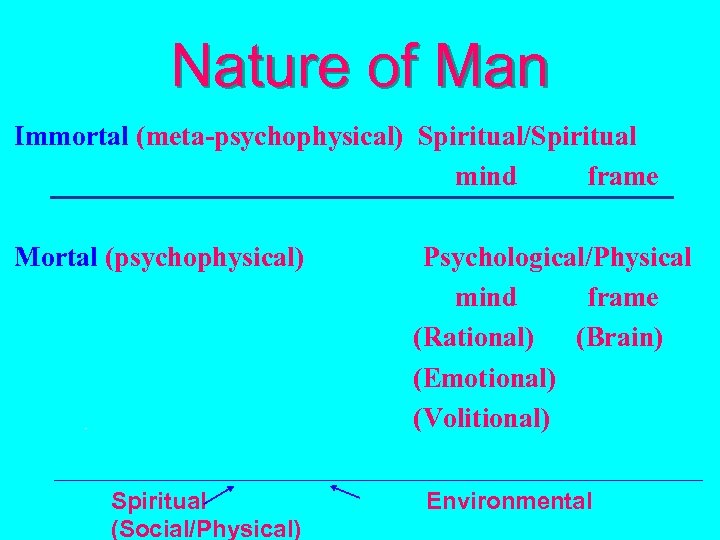 Nature of Man

Immortal (meta-psychophysical) Spiritual/Spiritual
mind frame

Mortal (psychophysical) Psychological/Physical
mind frame
(Rational) (Brain)
(Emotional)
(Volitional)

Spiritual Environmental
(Social/Physical)